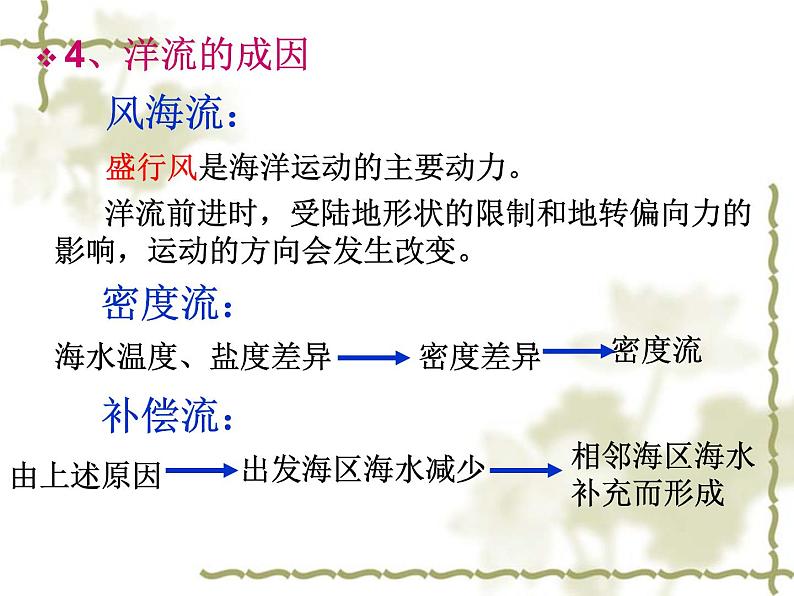 ❖ 4、洋流的成因

风海流：

盛行风是海洋运动的主要动力。

洋流前进时，受陆地形状的限制和地转偏向力的影响，运动的方向会发生改变。

密度流：

海水温度、盐度差异 → 密度差异 → 密度流

补偿流：

由上述原因 → 出发海区海水减少 → 相邻海区海水补充而形成